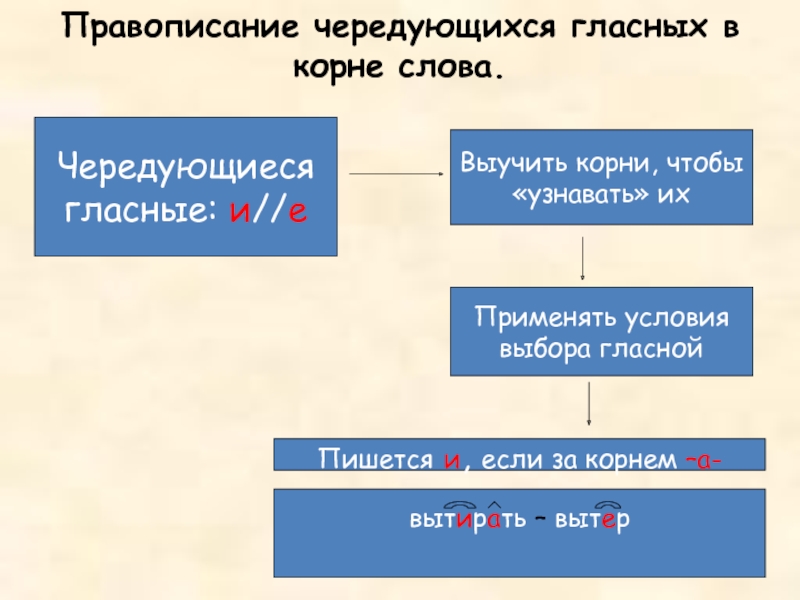 Правописание чередующихся гласных в корне слова.

Чередующиеся гласные: и//е

Выучить корни, чтобы «узнавать» их

Применять условия выбора гласной

Пишется и, если за корнем –а-

вытирать – вытер